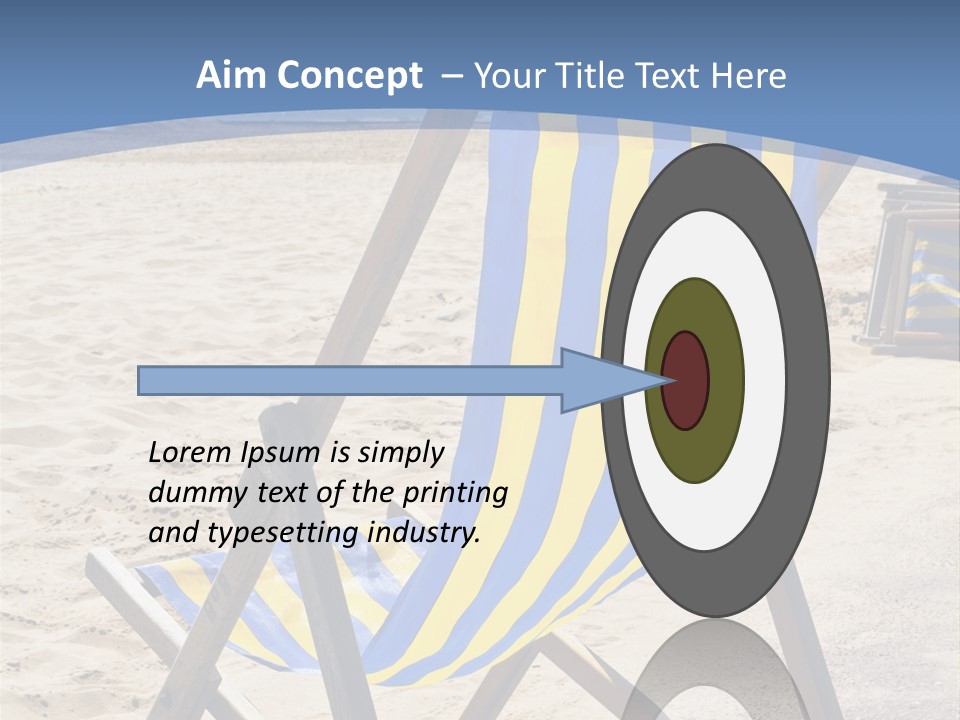 Aim Concept – Your Title Text Here

Lorem Ipsum is simply dummy text of the printing and typesetting industry.